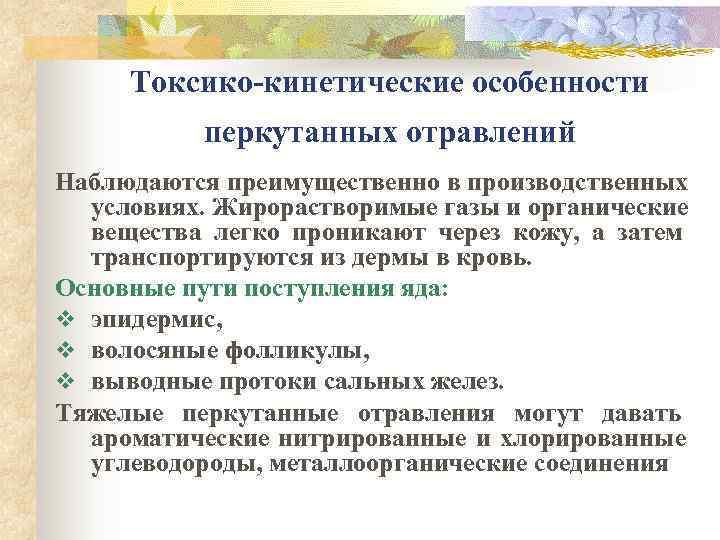 Токсико-кинетические особенности перкутанных отравлений

Наблюдаются преимущественно в производственных условиях. Жирорастворимые газы и органические вещества легко проникают через кожу, а затем транспортируются из дермы в кровь.

Основные пути поступления яда:

❖ эпидермис,

❖ волосяные фолликулы,

❖ выводные протоки сальных желез.

Тяжелые перкутанные отравления могут давать ароматические нитрированные и хлорированные углеводороды, металлоорганические соединения